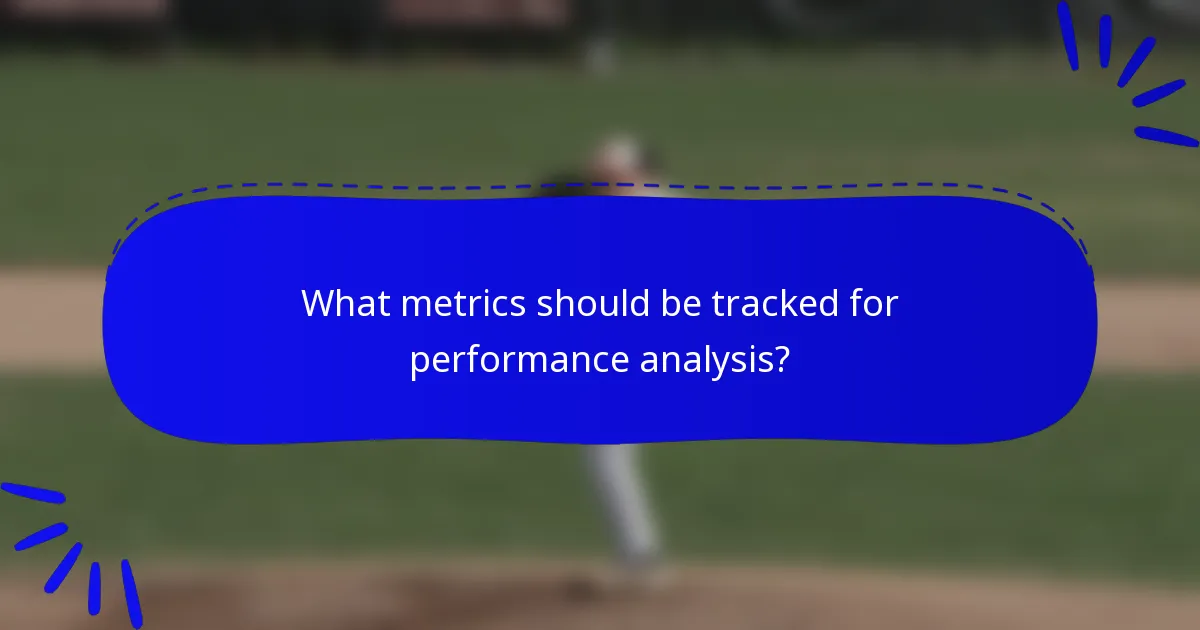 What metrics should be tracked for performance analysis?